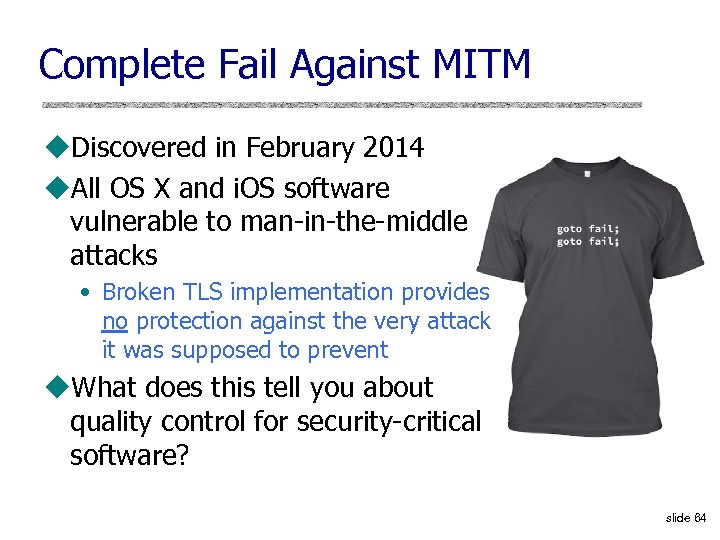 Complete Fail Against MITM

◆Discovered in February 2014

◆All OS X and iOS software vulnerable to man-in-the-middle attacks

• Broken TLS implementation provides no protection against the very attack it was supposed to prevent

◆What does this tell you about quality control for security-critical software?

goto fail;
goto fail;

slide 64